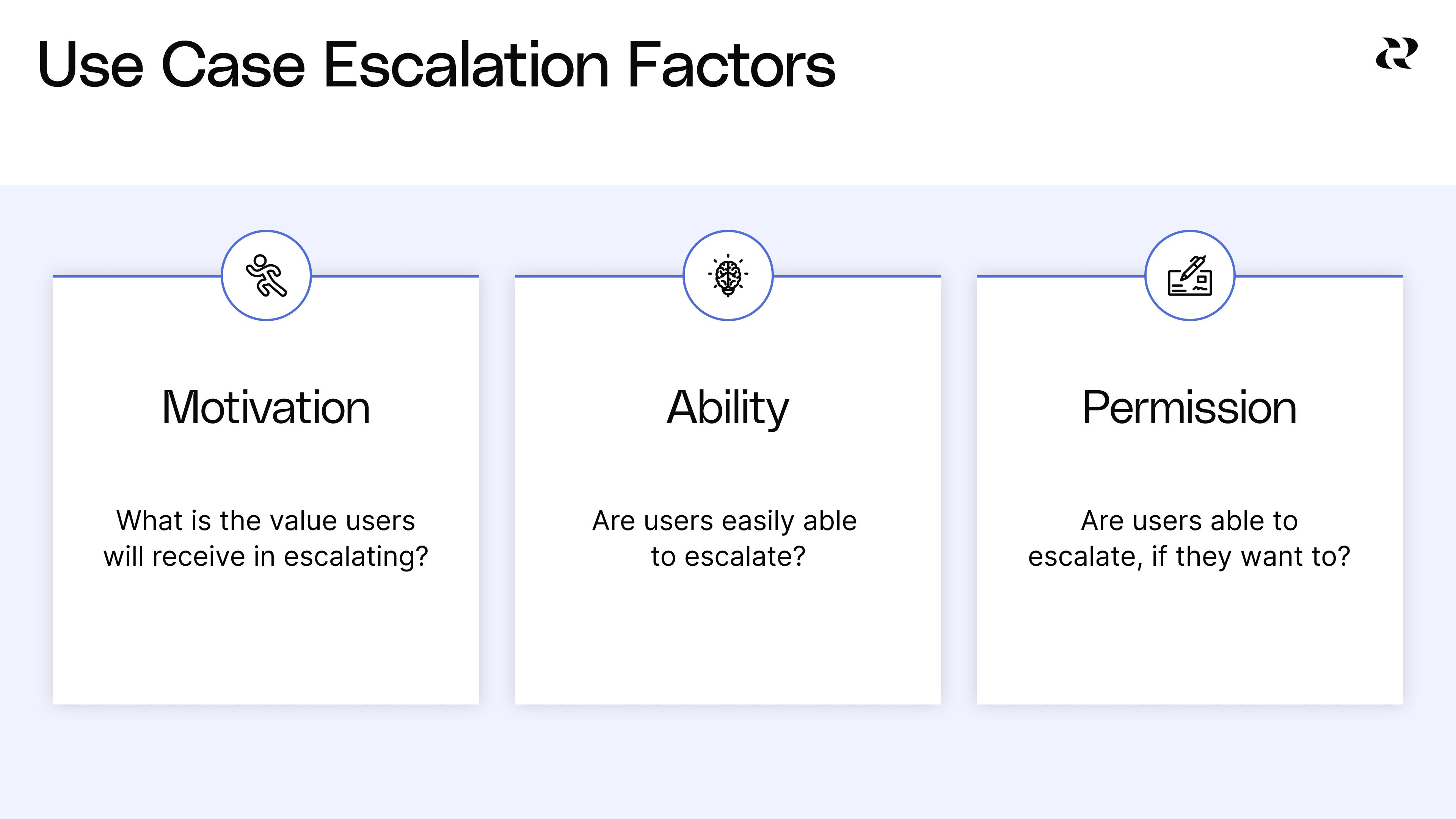 Use Case Escalation Factors

Motivation

What is the value users will receive in escalating?

Ability

Are users easily able to escalate?

Permission

Are users able to escalate, if they want to?